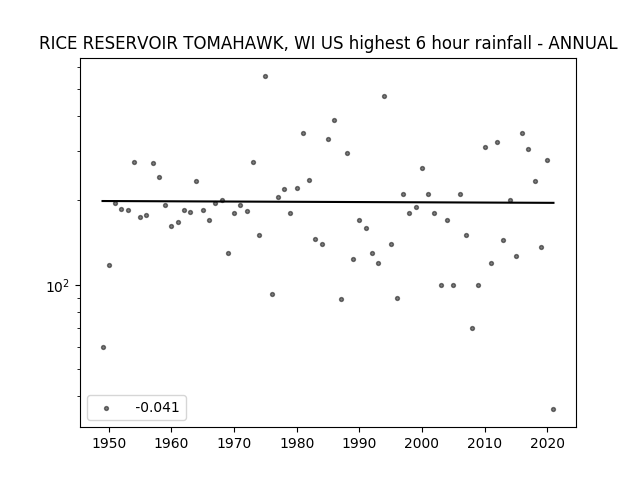 RICE RESERVOIR TOMAHAWK, WI US highest 6 hour rainfall - ANNUAL

$10^2$

-0.041

1950
1960
1970
1980
1990
2000
2010
2020